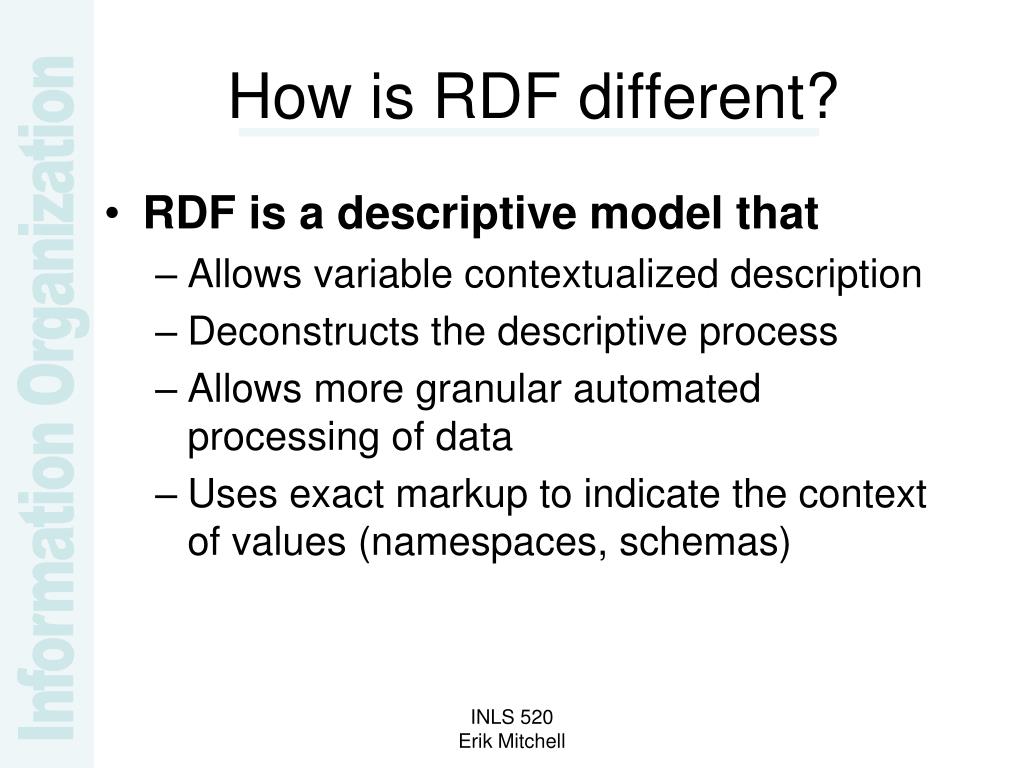 Information Organization

How is RDF different?

• RDF is a descriptive model that
– Allows variable contextualized description
– Deconstructs the descriptive process
– Allows more granular automated processing of data
– Uses exact markup to indicate the context of values (namespaces, schemas)

INLS 520
Erik Mitchell